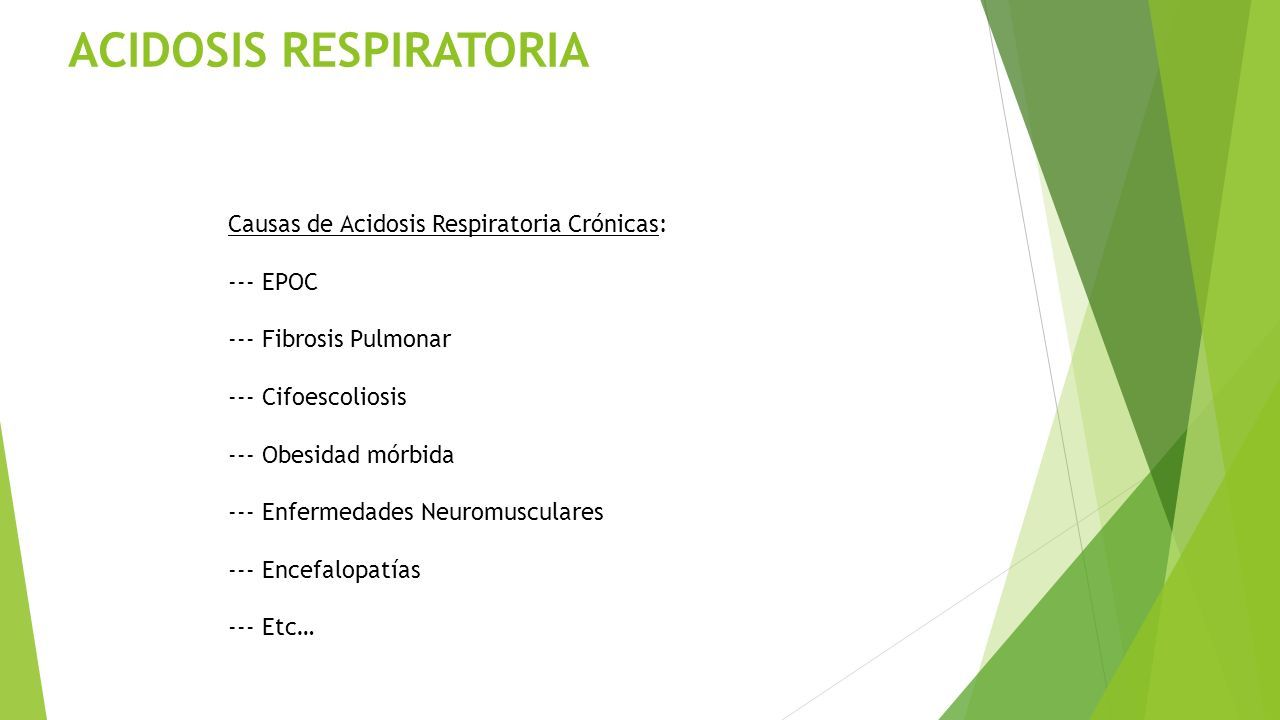 ACIDOSIS RESPIRATORIA

Causas de Acidosis Respiratoria Crónicas:

--- EPOC

--- Fibrosis Pulmonar

--- Cifoescoliosis

--- Obesidad mórbida

--- Enfermedades Neuromusculares

--- Encefalopatías

--- Etc…